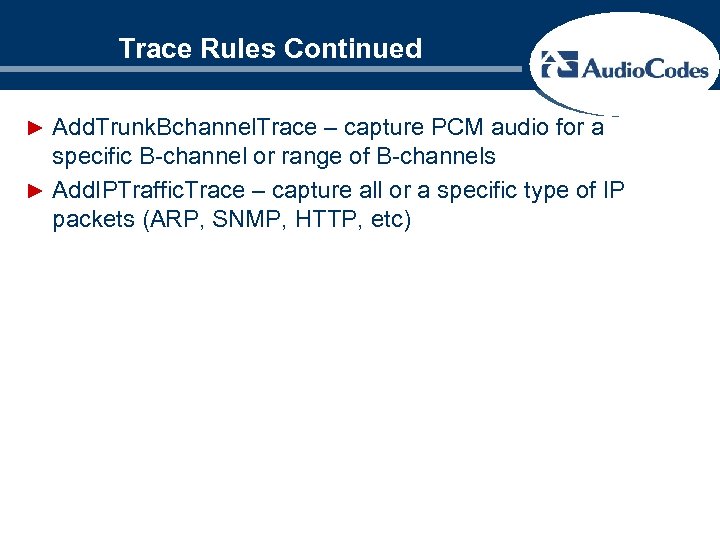 Trace Rules Continued

AudioCodes

► AddTrunkBchannelTrace – capture PCM audio for a specific B-channel or range of B-channels

► AddIPTrafficTrace – capture all or a specific type of IP packets (ARP, SNMP, HTTP, etc)